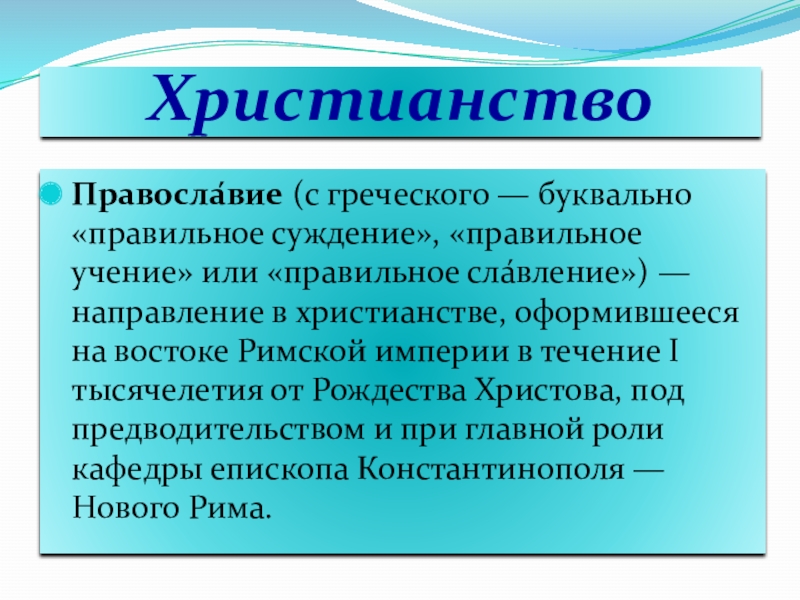 Христианство

Правосла́вие (с греческого — буквально «правильное суждение», «правильное учение» или «правильное сла́вление») — направление в христианстве, оформившееся на востоке Римской империи в течение I тысячелетия от Рождества Христова, под предводительством и при главной роли кафедры епископа Константинополя — Нового Рима.